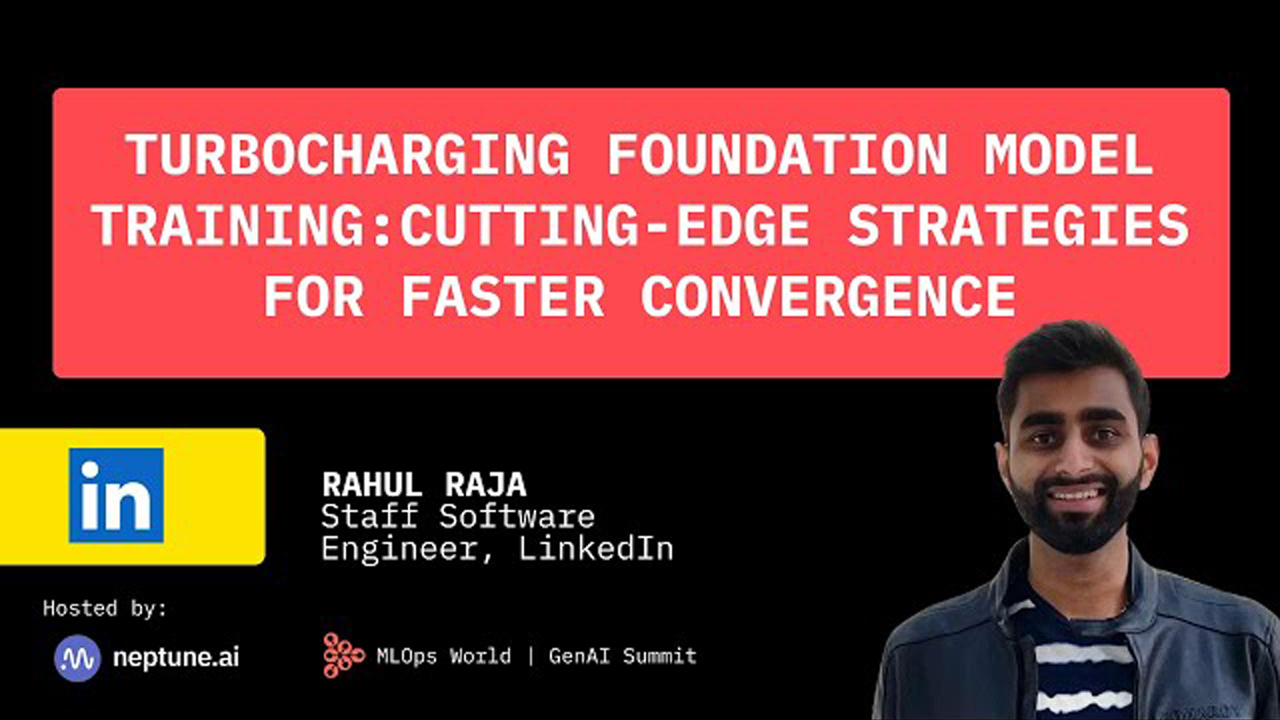 TURBOCHARGING FOUNDATION MODEL TRAINING:CUTTING-EDGE STRATEGIES FOR FASTER CONVERGENCE

in

RAHUL RAJA
Staff Software Engineer, LinkedIn

Hosted by:

neptune.ai

MLOps World | GenAI Summit